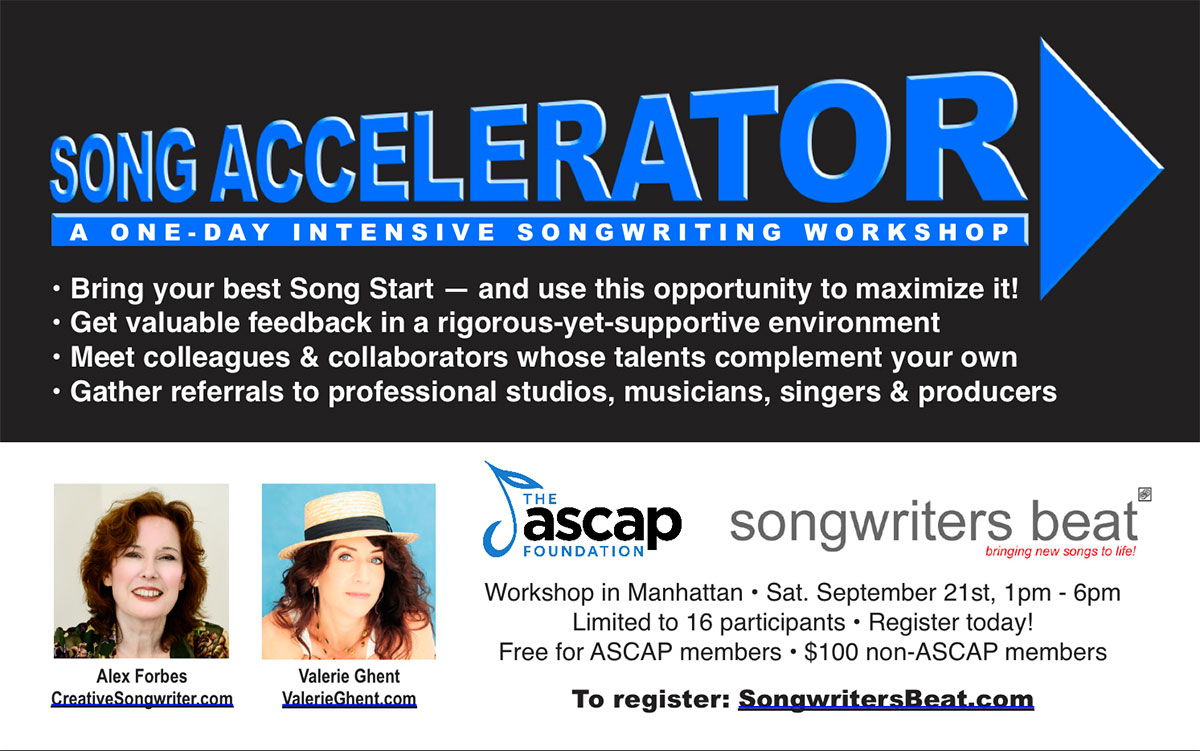 SONG ACCELERATOR
A ONE-DAY INTENSIVE SONGWRITING WORKSHOP

• Bring your best Song Start — and use this opportunity to maximize it!
• Get valuable feedback in a rigorous-yet-supportive environment
• Meet colleagues & collaborators whose talents complement your own
• Gather referrals to professional studios, musicians, singers & producers

Alex Forbes
CreativeSongwriter.com

Valerie Ghent
ValerieGhent.com

THE ascap FOUNDATION

songwriters beat
bringing new songs to life!

Workshop in Manhattan • Sat. September 21st, 1pm - 6pm
Limited to 16 participants • Register today!
Free for ASCAP members • $100 non-ASCAP members

To register: SongwritersBeat.com